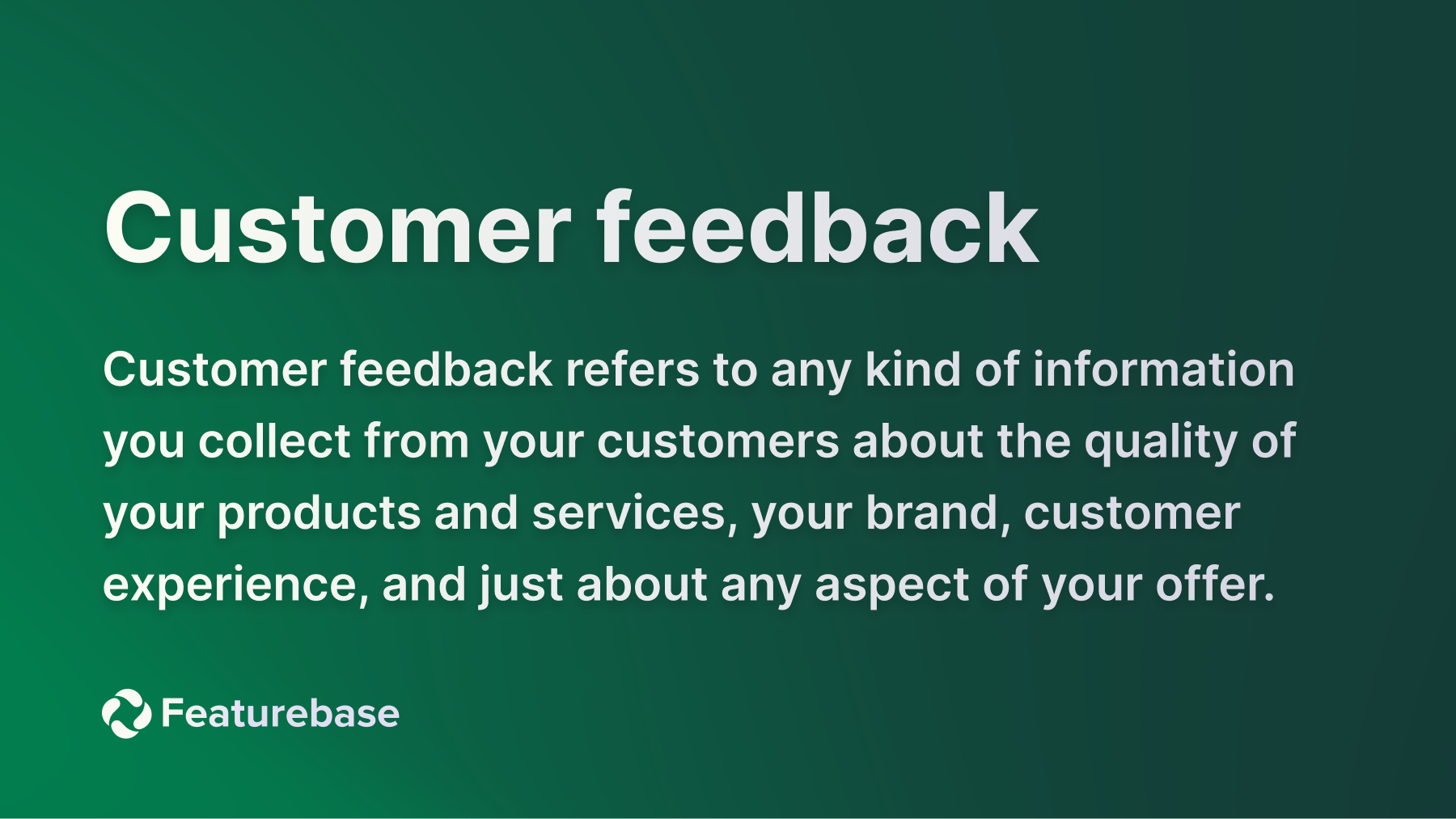 Customer feedback

Customer feedback refers to any kind of information you collect from your customers about the quality of your products and services, your brand, customer experience, and just about any aspect of your offer.

Featurebase